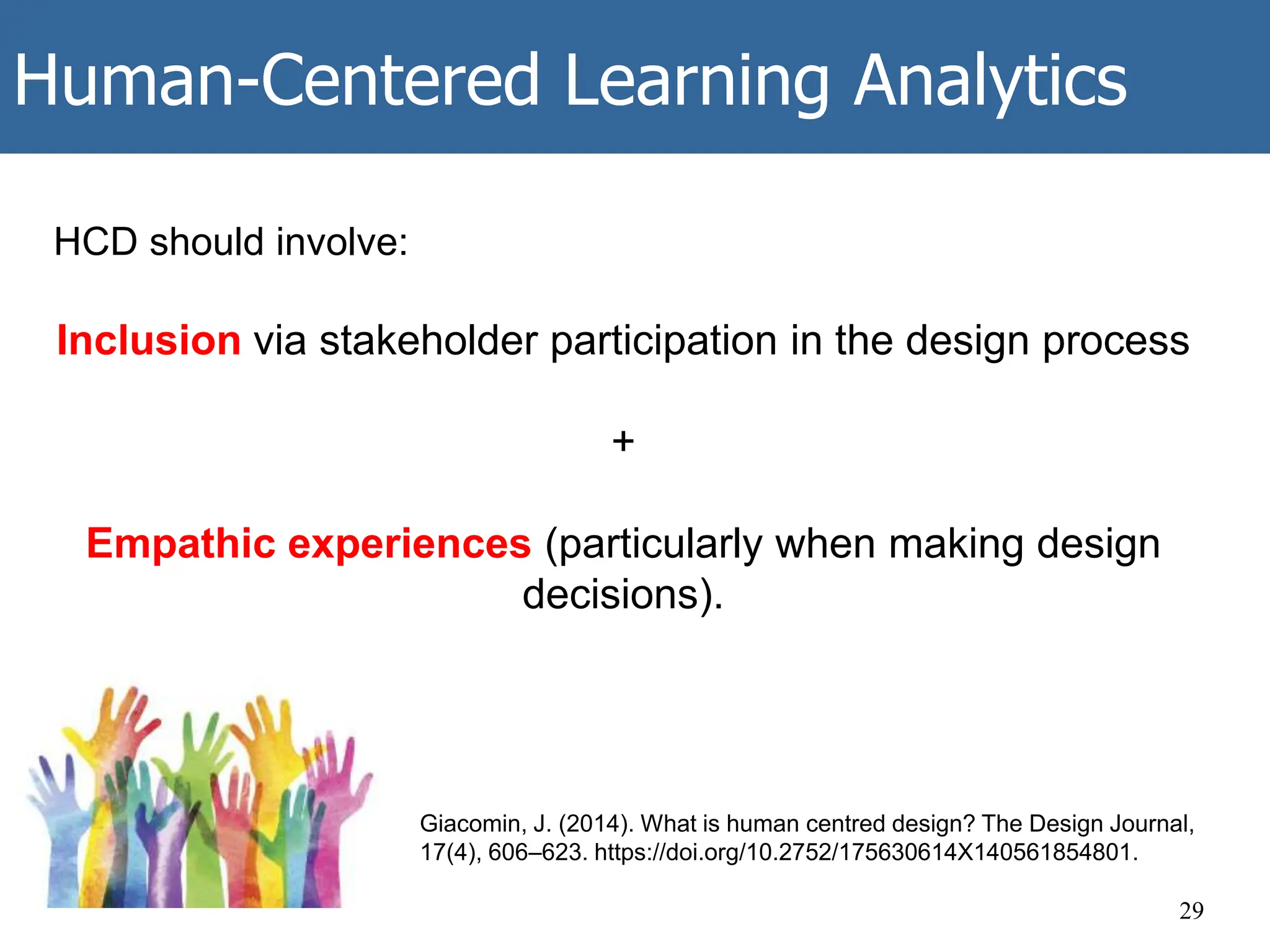 Human-Centered Learning Analytics

HCD should involve:

Inclusion via stakeholder participation in the design process

+

Empathic experiences (particularly when making design decisions).

Giacomin, J. (2014). What is human centred design? The Design Journal, 17(4), 606–623. https://doi.org/10.2752/175630614X140561854801.

29